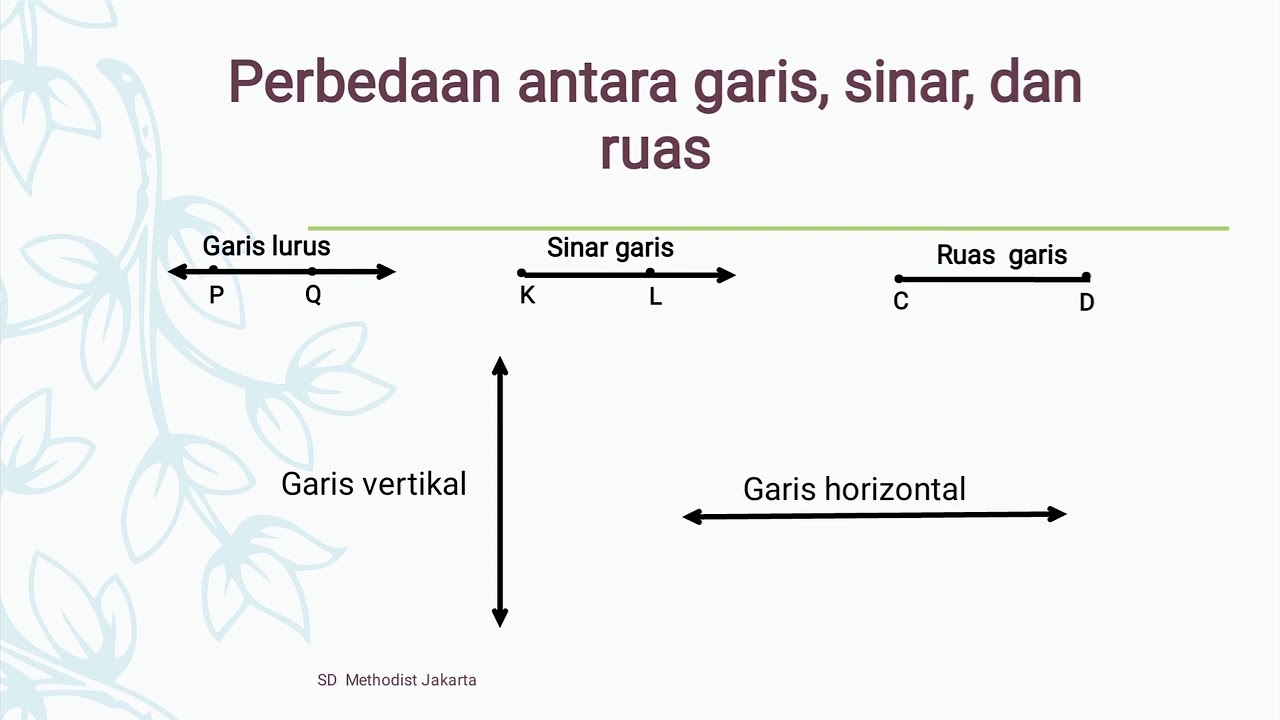 Perbedaan antara garis, sinar, dan ruas

Garis lurus
P Q

Sinar garis
K L

Ruas garis
C D

Garis vertikal

Garis horizontal

SD Methodist Jakarta